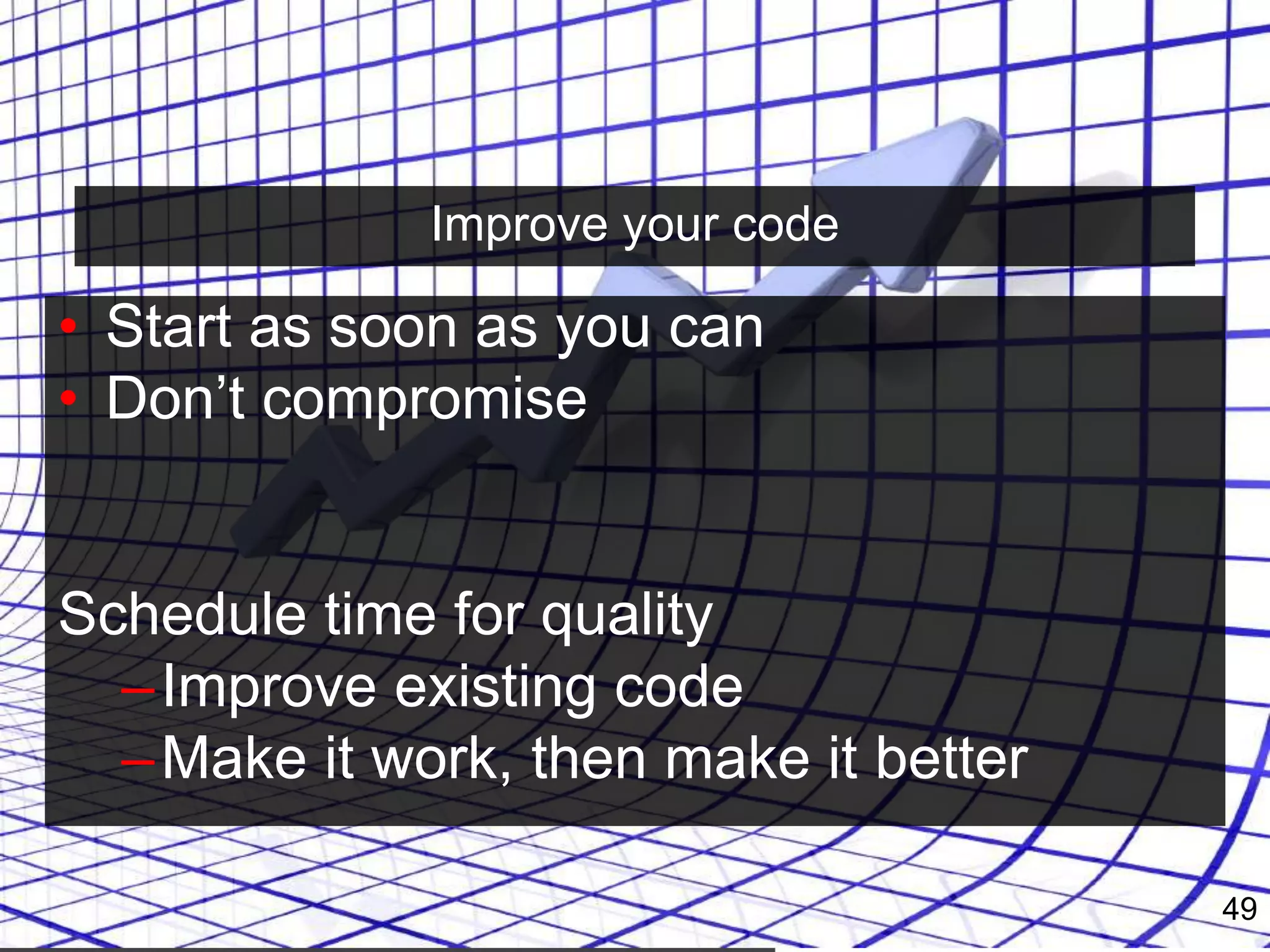 Improve your code

• Start as soon as you can
• Don’t compromise

Schedule time for quality
– Improve existing code
– Make it work, then make it better

49